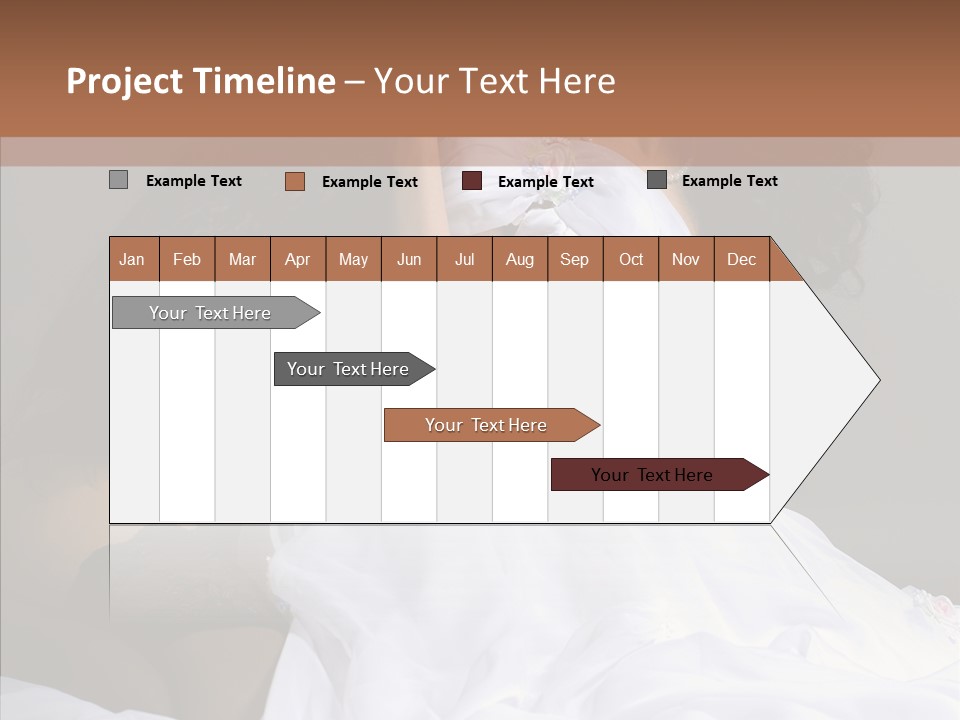 Project Timeline – Your Text Here

Example Text Example Text Example Text Example Text

| Jan | Feb | Mar | Apr | May | Jun | Jul | Aug | Sep | Oct | Nov | Dec |
|---|---|---|---|---|---|---|---|---|---|---|---|

Your Text Here

Your Text Here

Your Text Here

Your Text Here